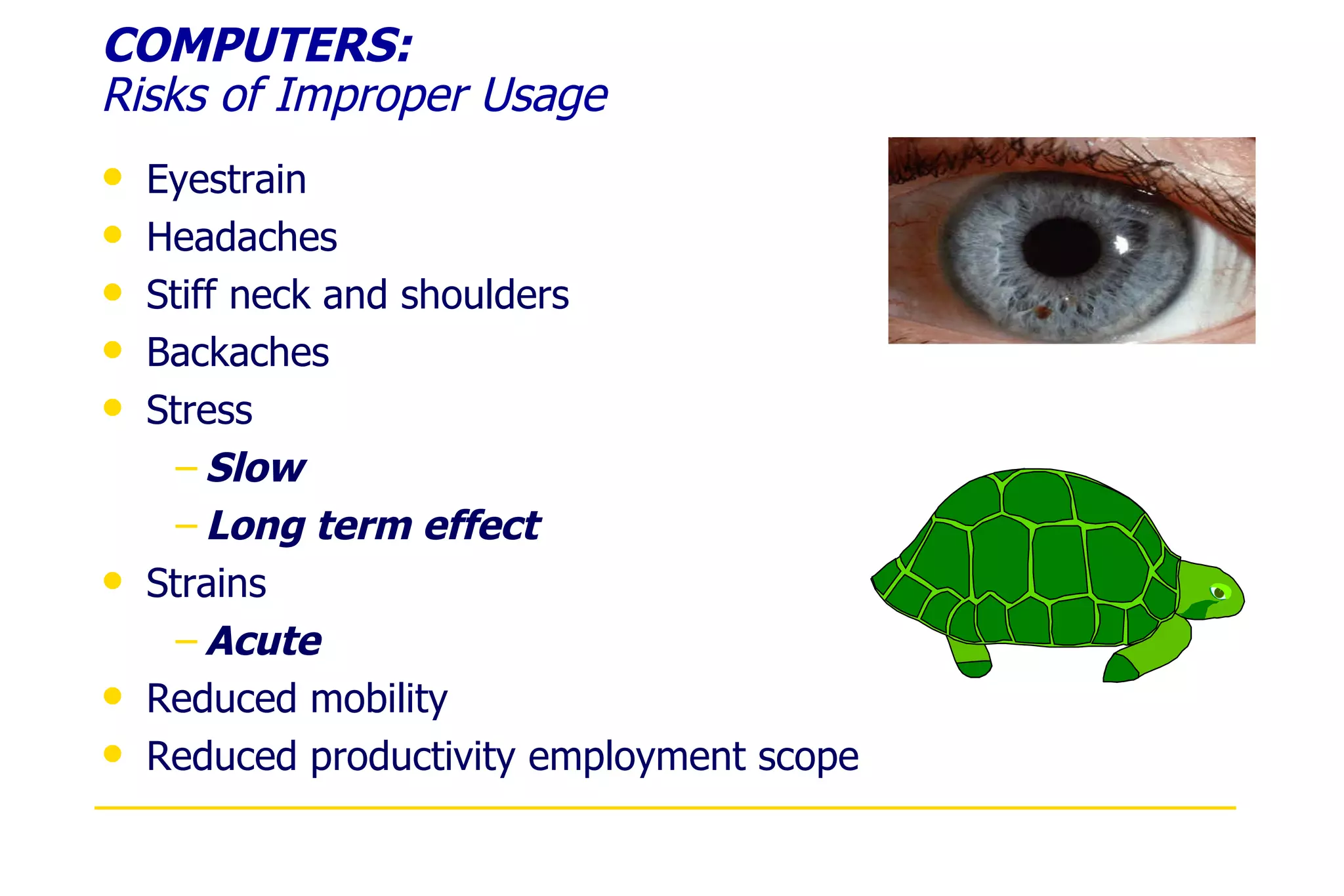 COMPUTERS:
Risks of Improper Usage

- Eyestrain
- Headaches
- Stiff neck and shoulders
- Backaches
- Stress
  – Slow
  – Long term effect
- Strains
  – Acute
- Reduced mobility
- Reduced productivity employment scope